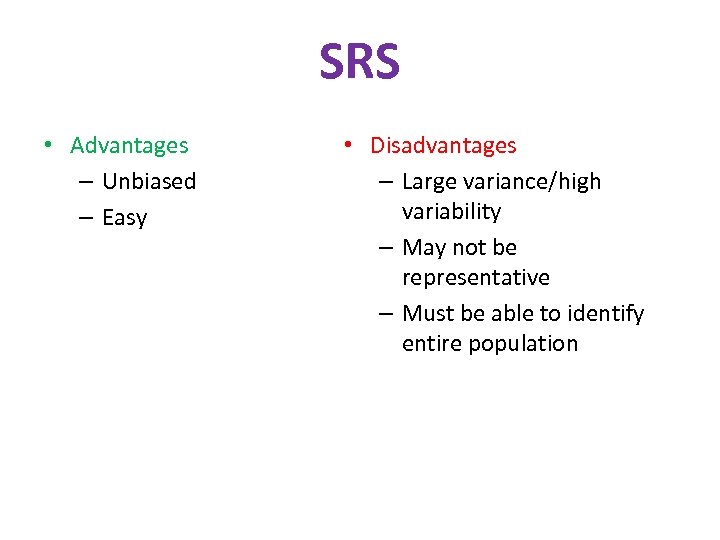 SRS

• Advantages
– Unbiased
– Easy

• Disadvantages
– Large variance/high variability
– May not be representative
– Must be able to identify entire population